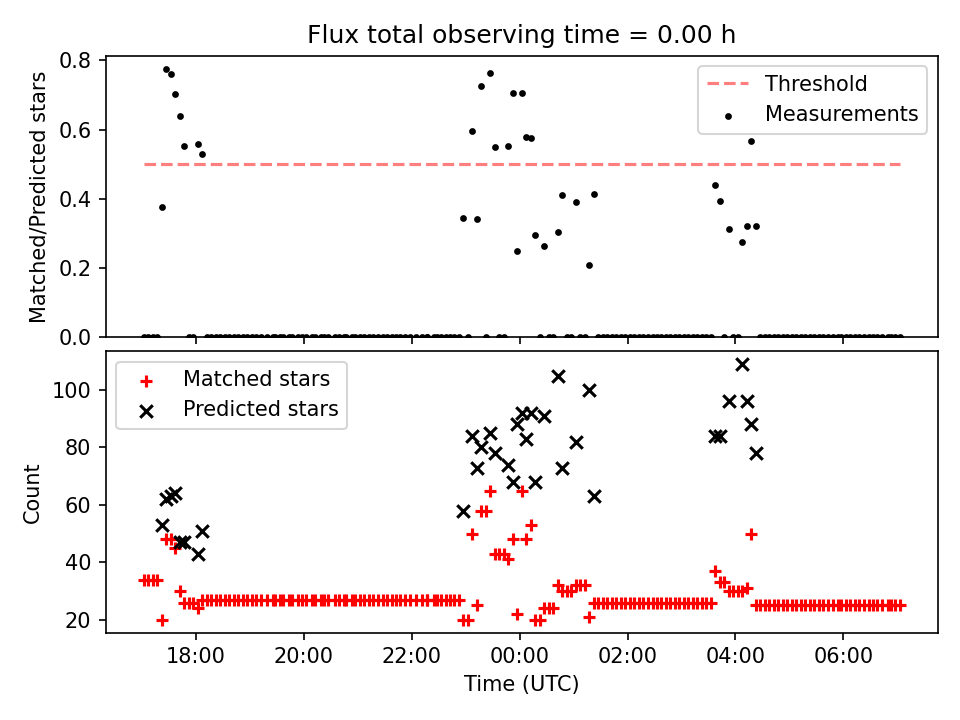 Flux total observing time = 0.00 h

Matched/Predicted stars

0.8
0.6
0.4
0.2
0.0

Threshold
Measurements

Count

100
80
60
40
20

Matched stars
Predicted stars

18:00
20:00
22:00
00:00
02:00
04:00
06:00

Time (UTC)